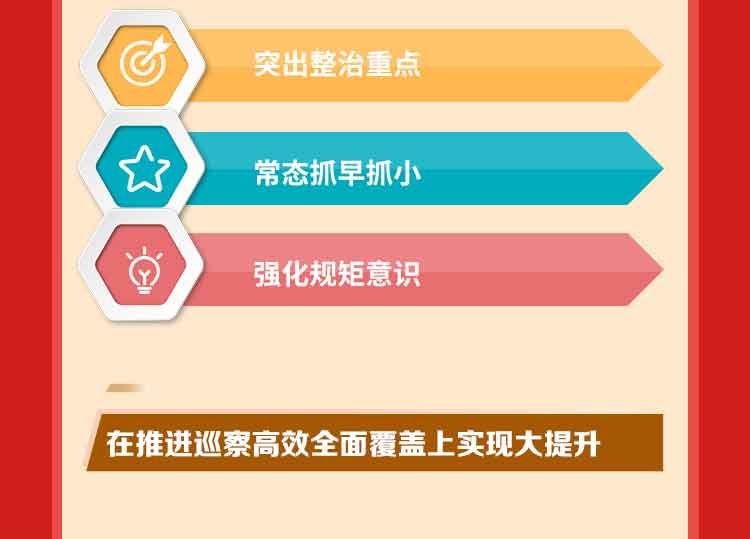 突出整治重点

常态抓早抓小

强化规矩意识

在推进巡察高效全面覆盖上实现大提升